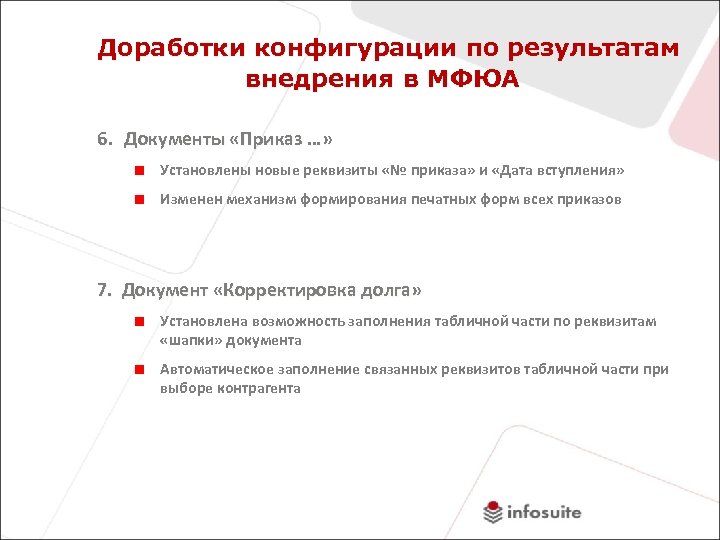 Доработки конфигурации по результатам внедрения в МФЮА

6. Документы «Приказ …»

Установлены новые реквизиты «№ приказа» и «Дата вступления»

Изменен механизм формирования печатных форм всех приказов

7. Документ «Корректировка долга»

Установлена возможность заполнения табличной части по реквизитам «шапки» документа

Автоматическое заполнение связанных реквизитов табличной части при выборе контрагента

infosuite